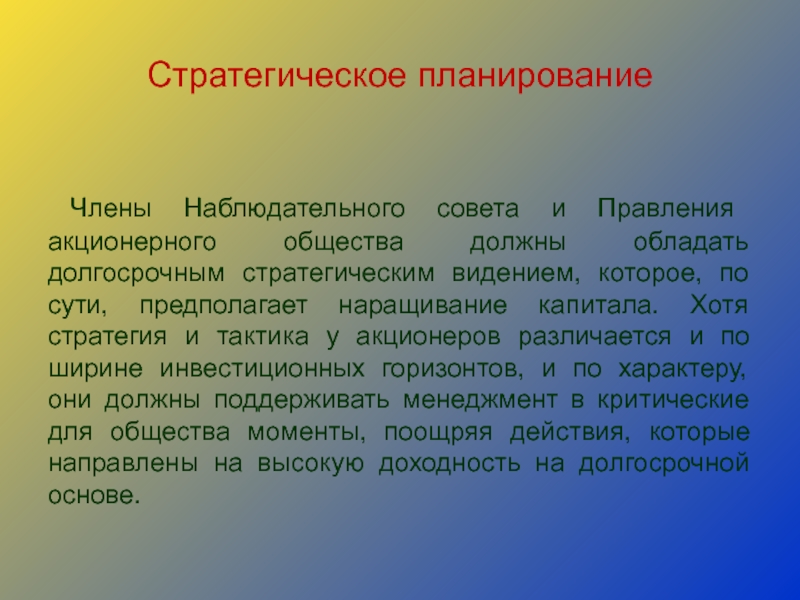 Стратегическое планирование

Члены Наблюдательного совета и Правления акционерного общества должны обладать долгосрочным стратегическим видением, которое, по сути, предполагает наращивание капитала. Хотя стратегия и тактика у акционеров различается и по ширине инвестиционных горизонтов, и по характеру, они должны поддерживать менеджмент в критические для общества моменты, поощряя действия, которые направлены на высокую доходность на долгосрочной основе.